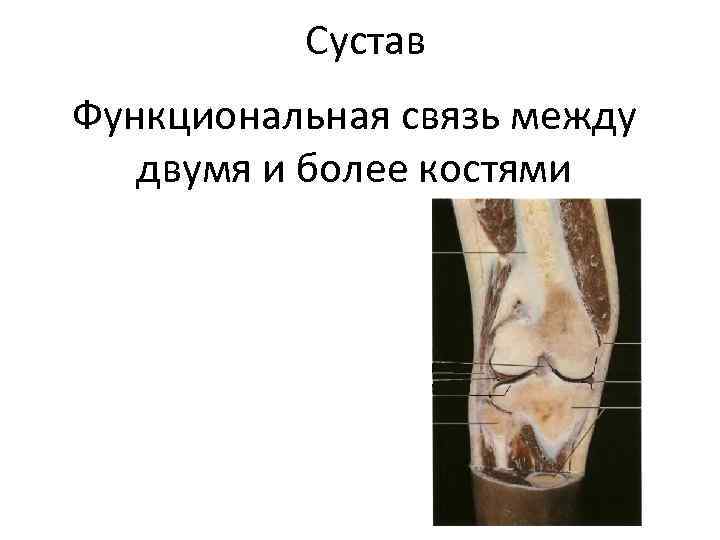 Сустав

Функциональная связь между двумя и более костями